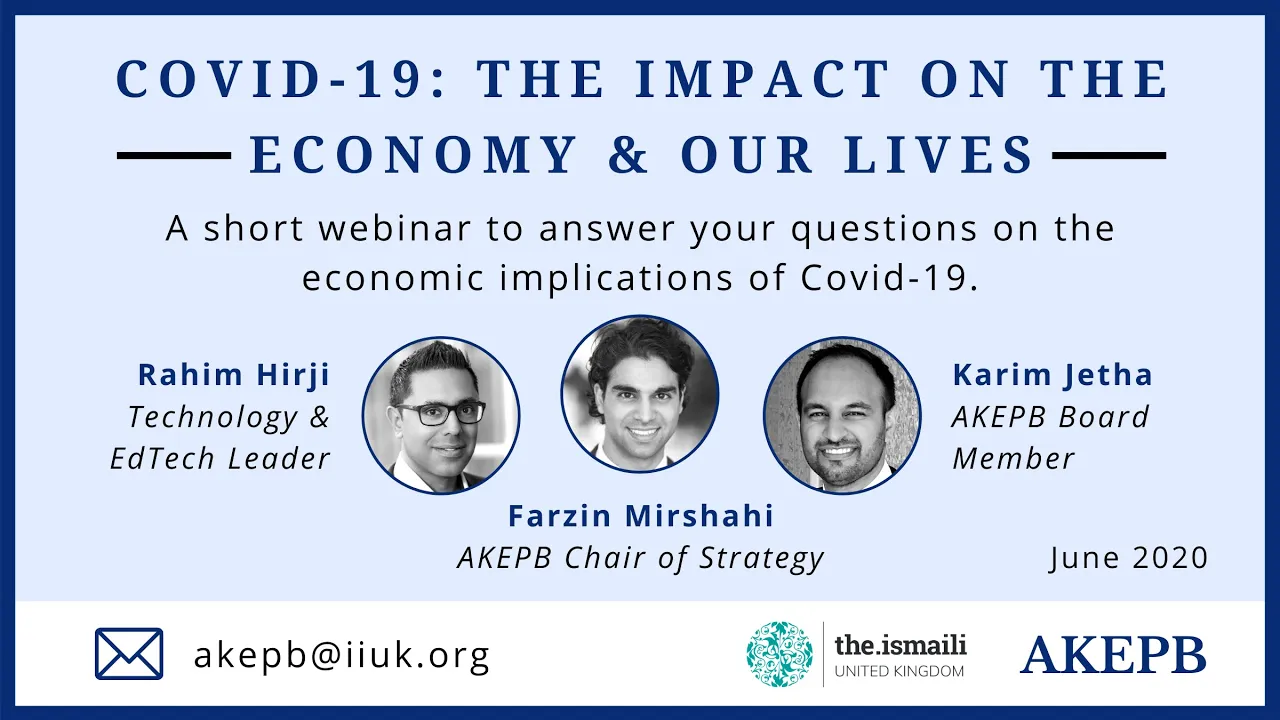 COVID-19: THE IMPACT ON THE ECONOMY & OUR LIVES

A short webinar to answer your questions on the economic implications of Covid-19.

Rahim Hirji
Technology & EdTech Leader

Farzin Mirshahi
AKEPB Chair of Strategy

Karim Jetha
AKEPB Board Member

June 2020

akepb@iiuk.org

the.ismaili
UNITED KINGDOM

AKEPB